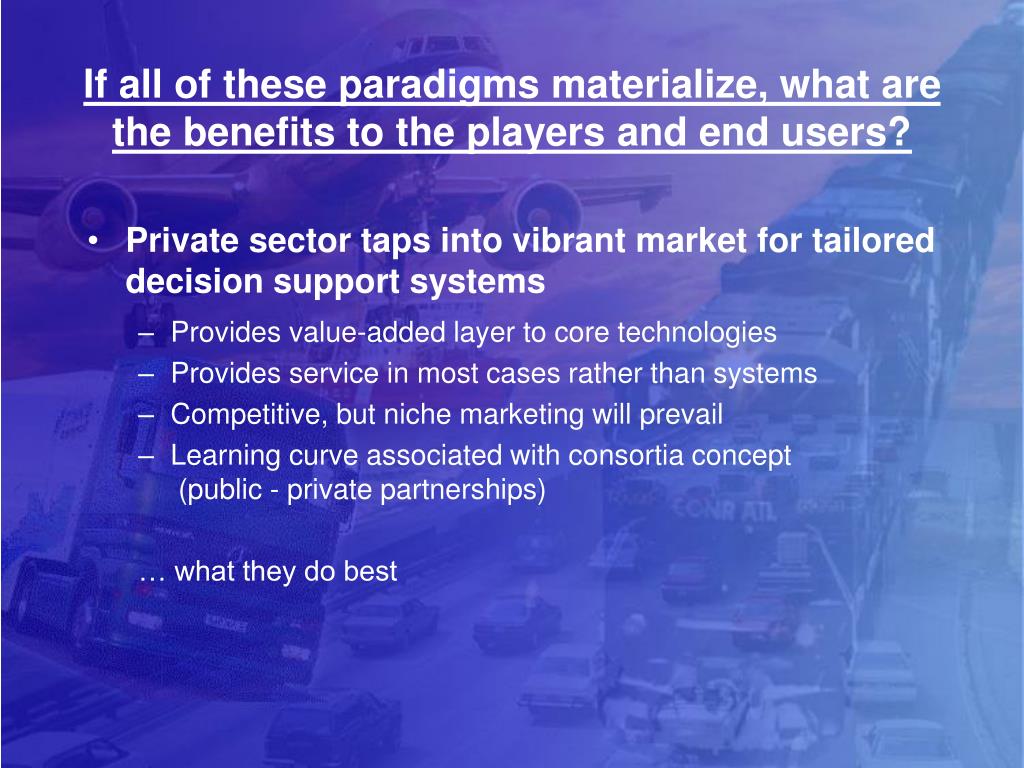 If all of these paradigms materialize, what are the benefits to the players and end users?

• Private sector taps into vibrant market for tailored decision support systems

– Provides value-added layer to core technologies
– Provides service in most cases rather than systems
– Competitive, but niche marketing will prevail
– Learning curve associated with consortia concept (public - private partnerships)

… what they do best